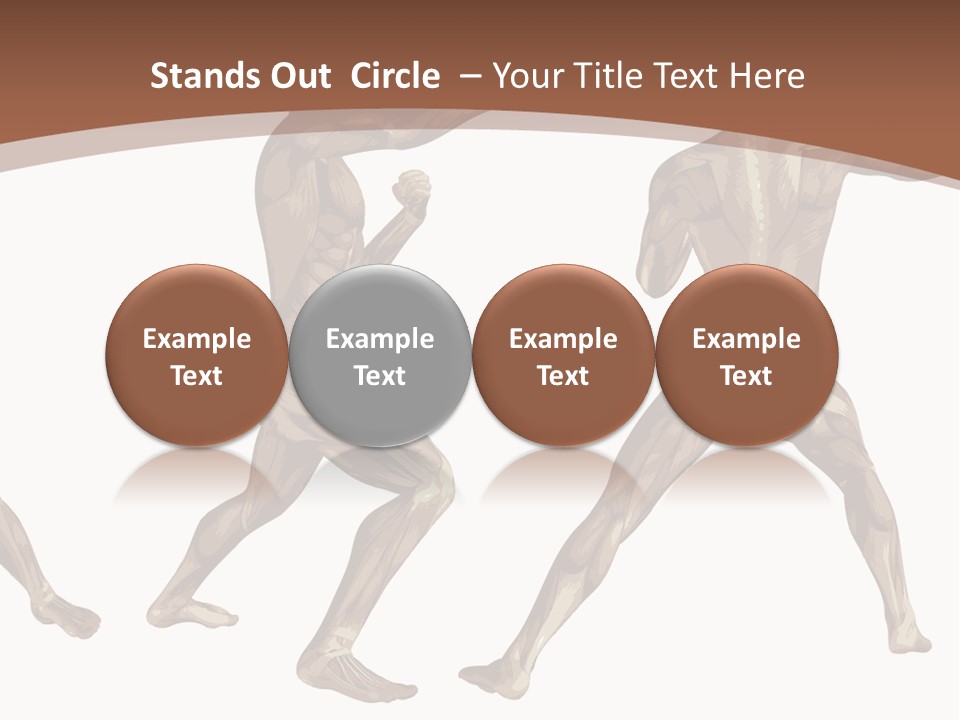 Stands Out Circle – Your Title Text Here

Example Text

Example Text

Example Text

Example Text